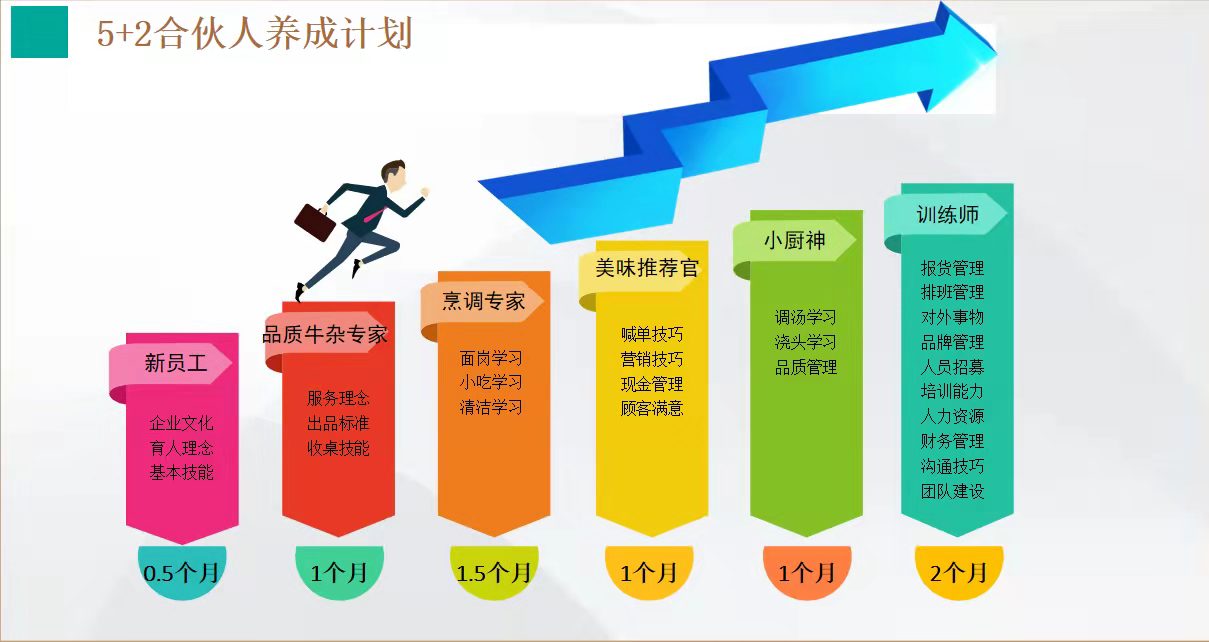 5+2合伙人养成计划

新员工

企业文化
育人理念
基本技能

0.5个月

品质牛杂专家

服务理念
出品标准
收桌技能

1个月

烹调专家

面岗学习
小吃学习
清洁学习

1.5个月

美味推荐官

喊单技巧
营销技巧
现金管理
顾客满意

1个月

小厨神

调汤学习
浇头学习
品质管理

1个月

训练师

报货管理
排班管理
对外事物
品牌管理
人员招募
培训能力
人力资源
财务管理
沟通技巧
团队建设

2个月